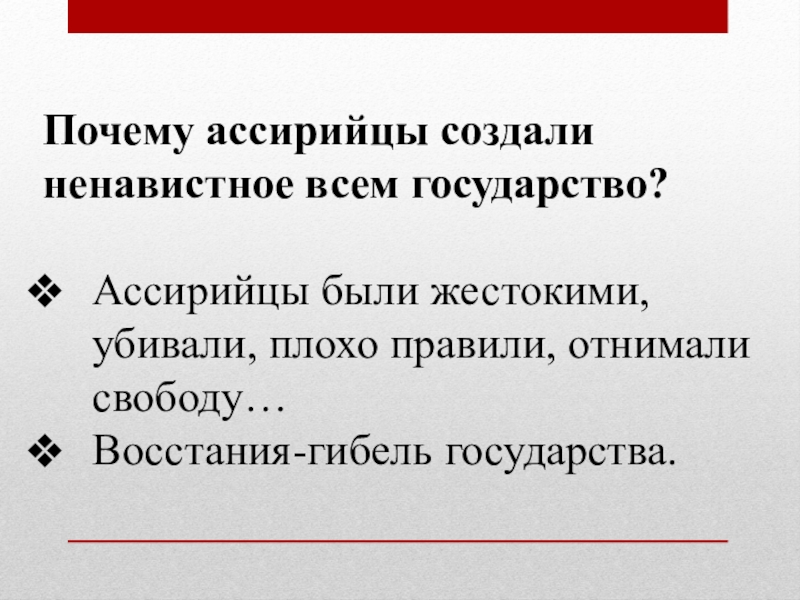 Почему ассирийцы создали ненавистное всем государство?

❖ Ассирийцы были жестокими, убивали, плохо правили, отнимали свободу…
❖ Восстания-гибель государства.